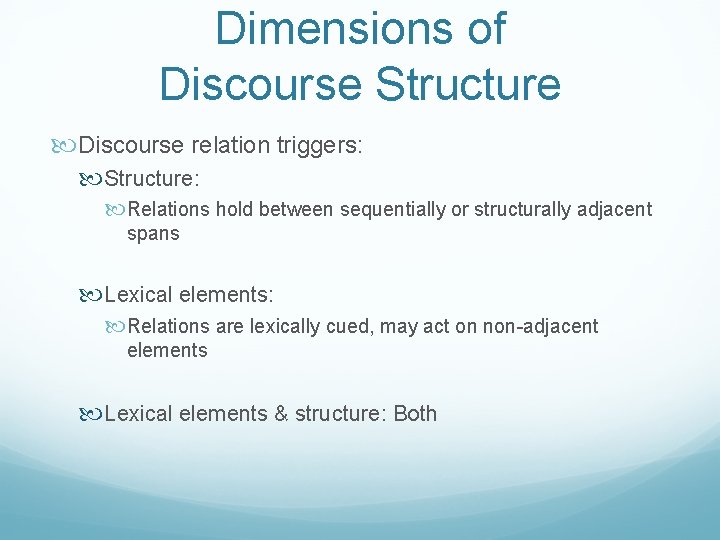 Dimensions of Discourse Structure

Discourse relation triggers:

Structure:

Relations hold between sequentially or structurally adjacent spans

Lexical elements:

Relations are lexically cued, may act on non-adjacent elements

Lexical elements & structure: Both